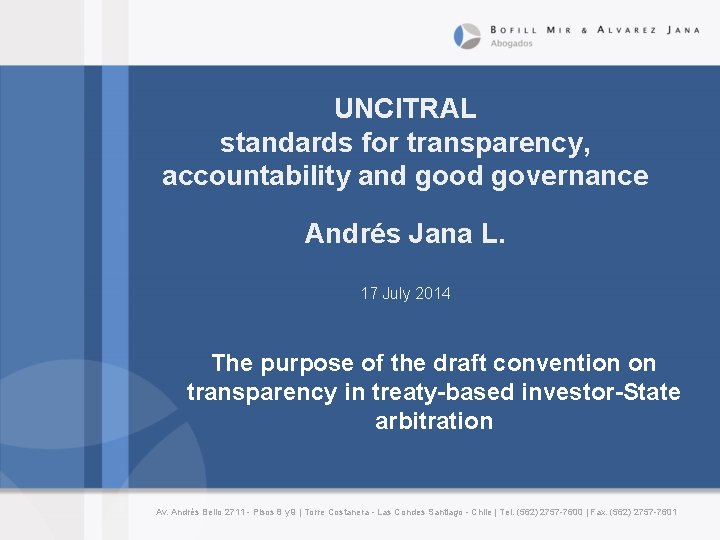 BOFILL MIR & ALVAREZ JANA
Abogados

UNCITRAL
standards for transparency, accountability and good governance

Andrés Jana L.

17 July 2014

The purpose of the draft convention on transparency in treaty-based investor-State arbitration

Av. Andrés Bello 2711 - Pisos 8 y 9 | Torre Costanera - Las Condes Santiago - Chile | Tel. (562) 2757-7600 | Fax. (562) 2757-7601